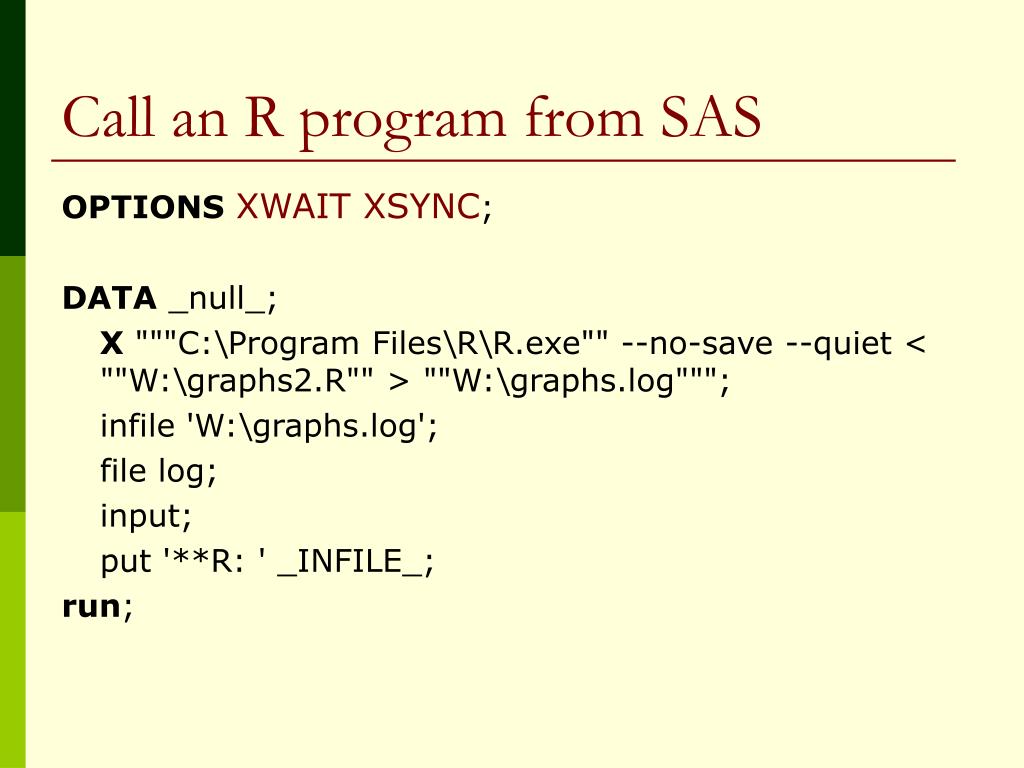 Call an R program from SAS

OPTIONS XWAIT XSYNC;

DATA _null_;
X """C:\Program Files\R\R.exe"" --no-save --quiet < ""W:\graphs2.R"" > ""W:\graphs.log""";
infile 'W:\graphs.log';
file log;
input;
put '**R: ' _INFILE_;
run;